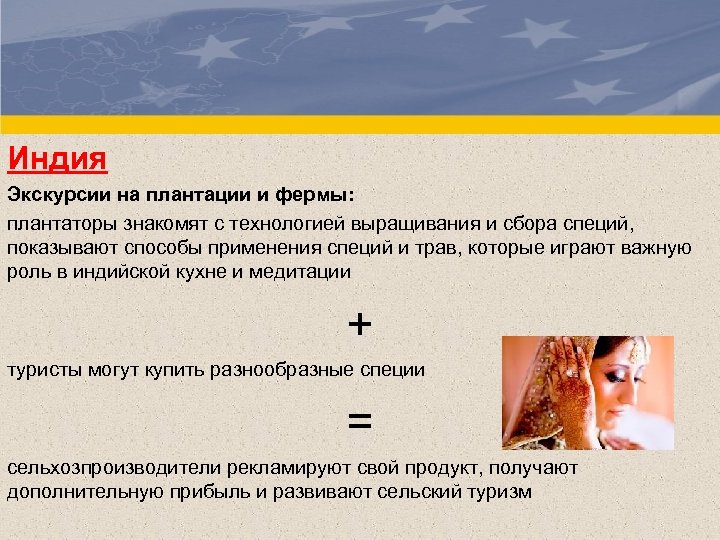 Индия

Экскурсии на плантации и фермы:

плантаторы знакомят с технологией выращивания и сбора специй, показывают способы применения специй и трав, которые играют важную роль в индийской кухне и медитации

+

туристы могут купить разнообразные специи

=

сельхозпроизводители рекламируют свой продукт, получают дополнительную прибыль и развивают сельский туризм